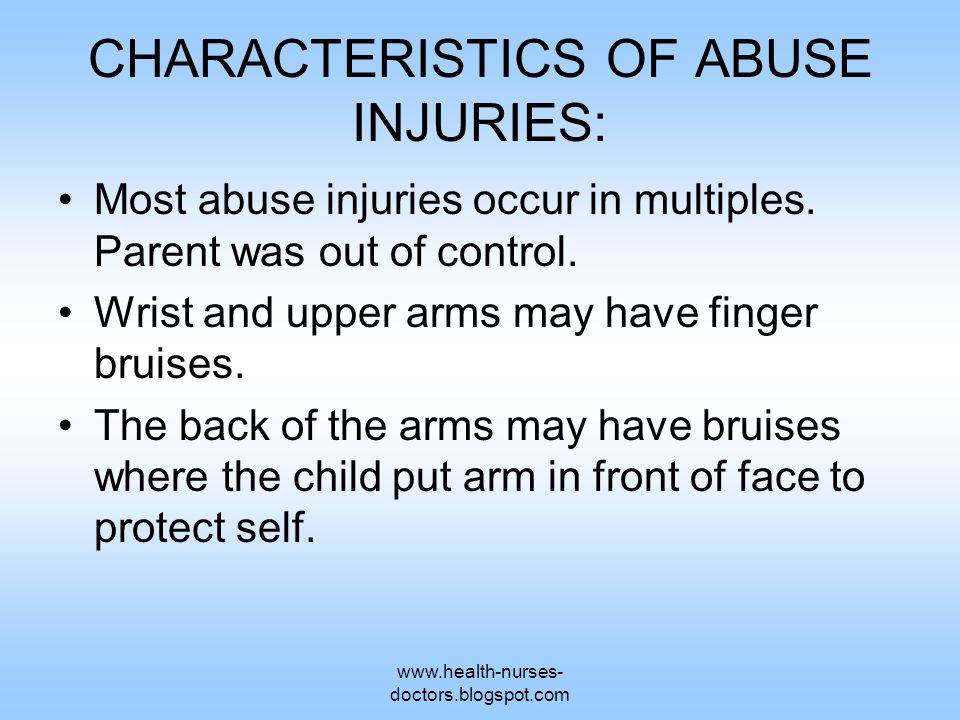 CHARACTERISTICS OF ABUSE INJURIES:

• Most abuse injuries occur in multiples. Parent was out of control.

• Wrist and upper arms may have finger bruises.

• The back of the arms may have bruises where the child put arm in front of face to protect self.

www.health-nurses-doctors.blogspot.com